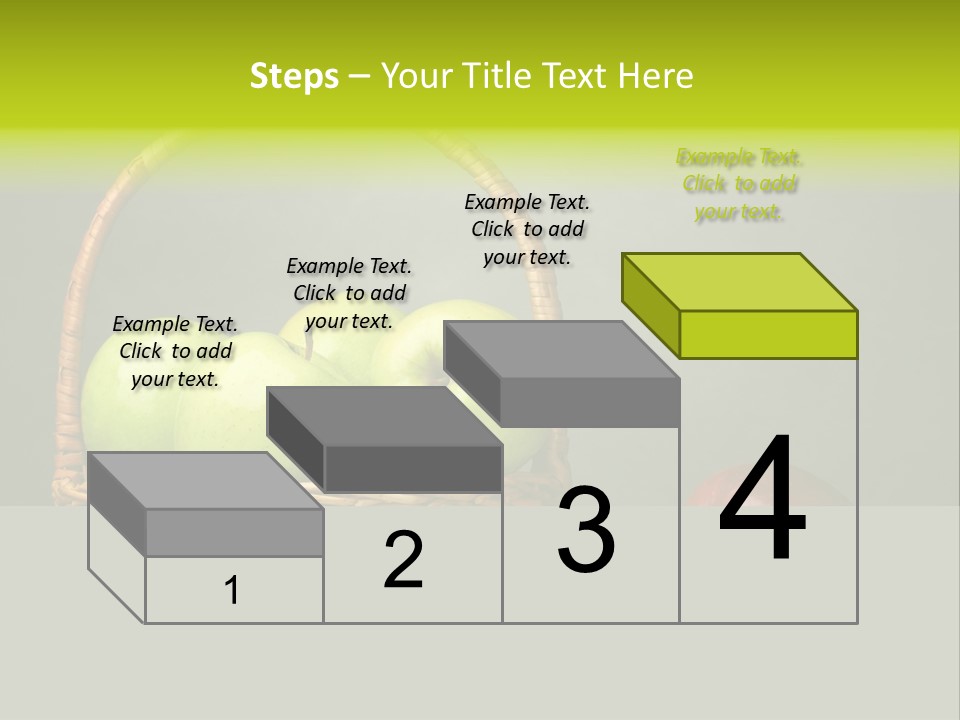 Steps – Your Title Text Here

Example Text. Click to add your text.

Example Text. Click to add your text.

Example Text. Click to add your text.

Example Text. Click to add your text.

1

2

3

4